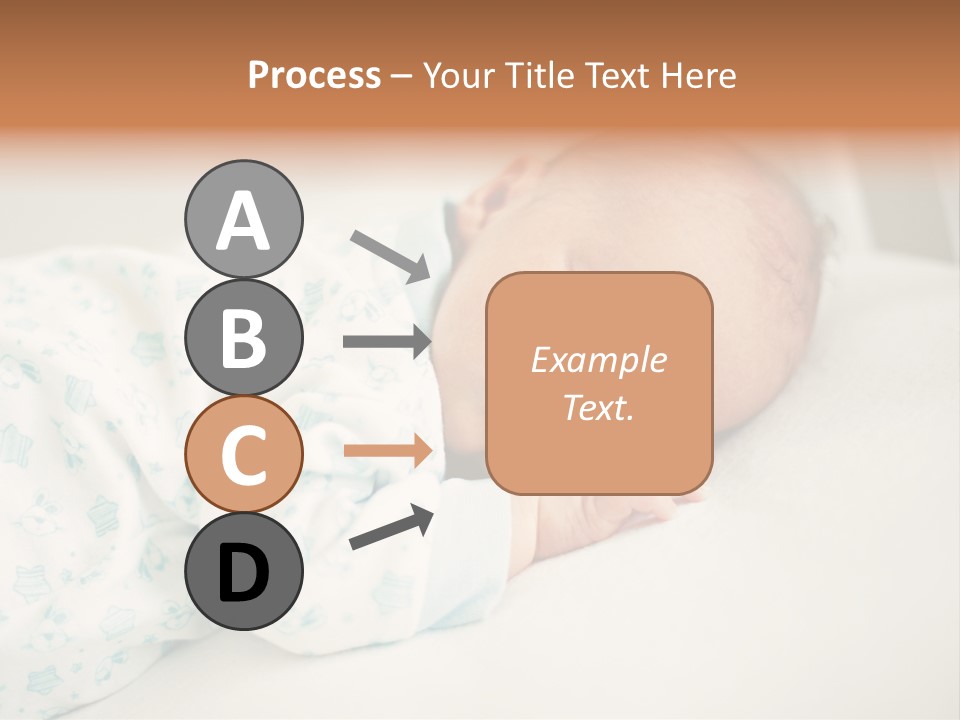 Process – Your Title Text Here

A

B

C

D

Example Text.